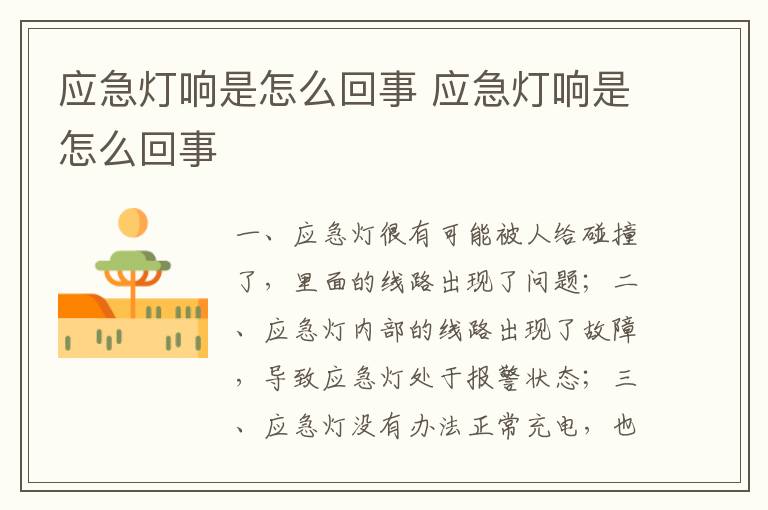 应急灯响是怎么回事 应急灯响是怎么回事

一、应急灯很有可能被人给碰撞了，里面的线路出现了问题；二、应急灯内部的线路出现了故障，导致应急灯处于报警状态；三、应急灯没有办法正常充电，也